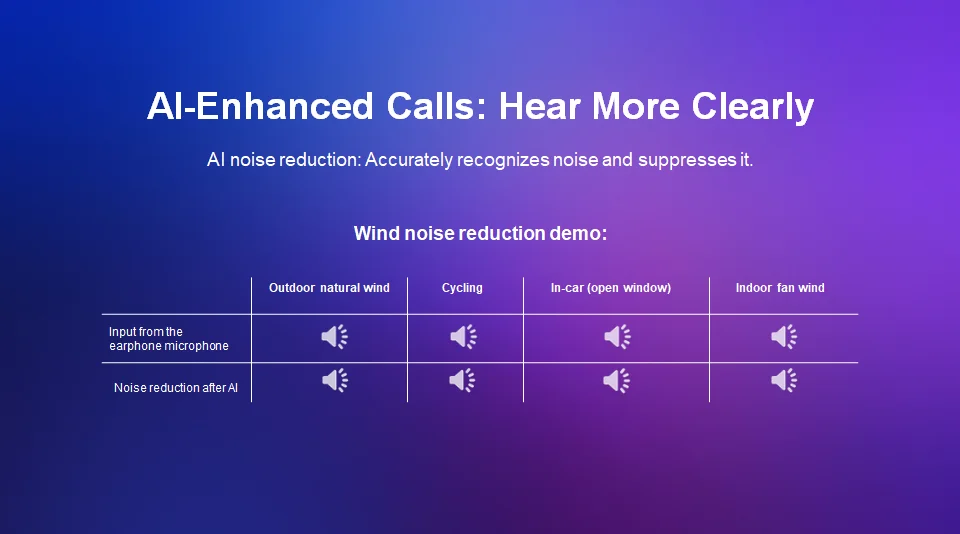 AI-Enhanced Calls: Hear More Clearly

AI noise reduction: Accurately recognizes noise and suppresses it.

Wind noise reduction demo:

| | Outdoor natural wind | Cycling | In-car (open window) | Indoor fan wind |
|---|---|---|---|---|
| Input from the earphone microphone | | | | |
| Noise reduction after AI | | | | |